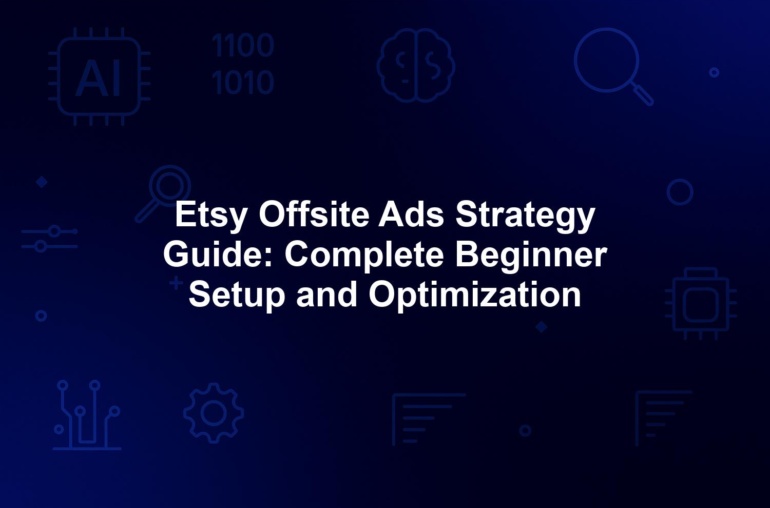 AI

1100
1010

Etsy Offsite Ads Strategy Guide: Complete Beginner Setup and Optimization